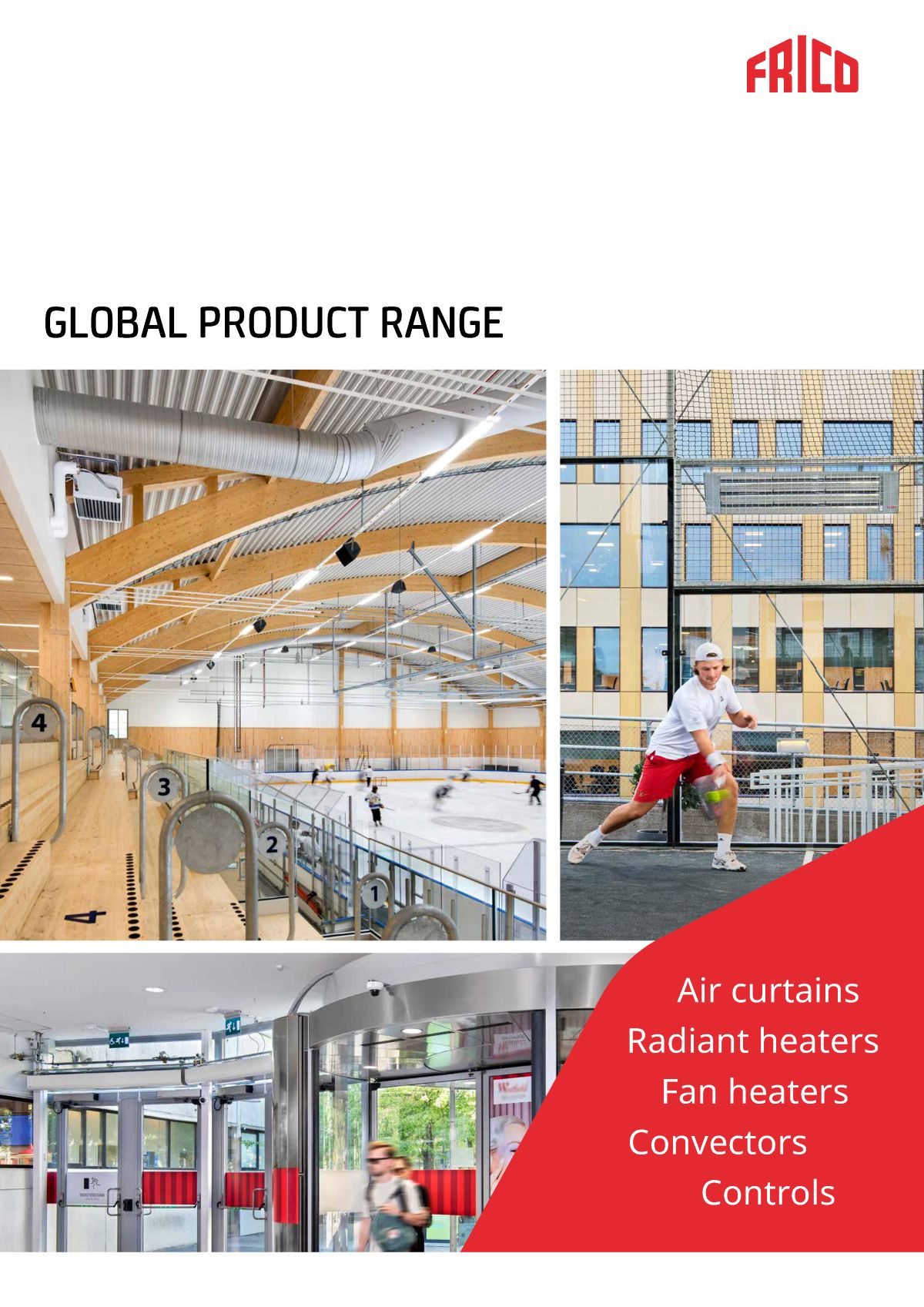 FRICO

GLOBAL PRODUCT RANGE

4

3

2

1

4

Air curtains
Radiant heaters
Fan heaters
Convectors
Controls